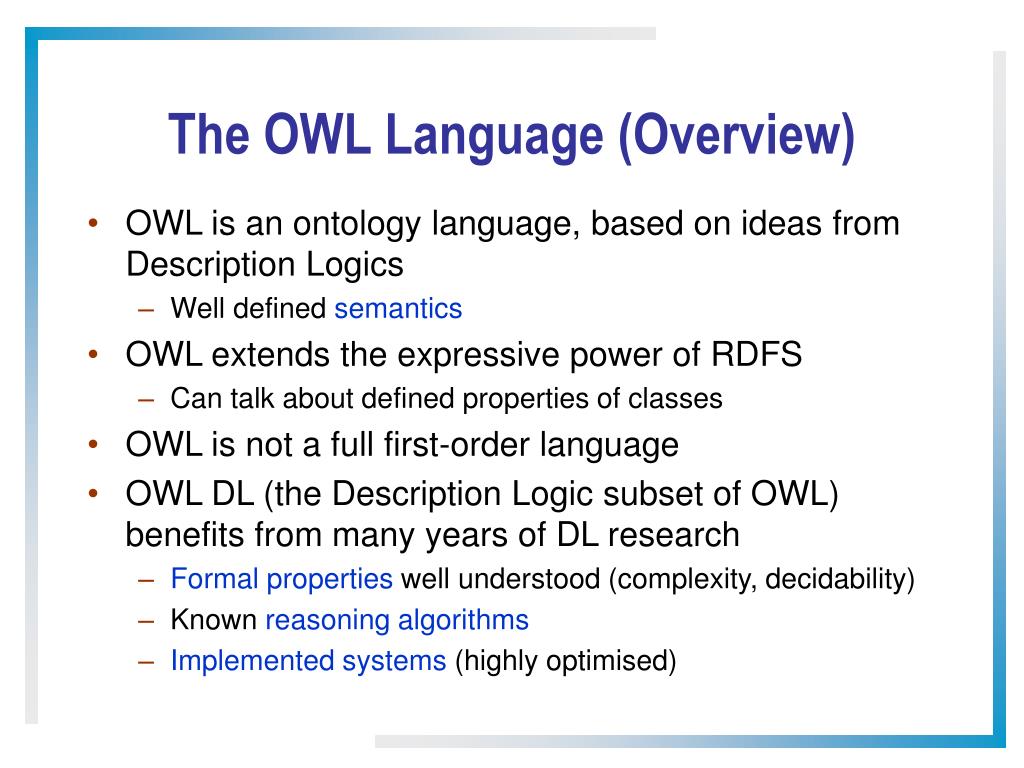 The OWL Language (Overview)

• OWL is an ontology language, based on ideas from Description Logics
  – Well defined semantics
• OWL extends the expressive power of RDFS
  – Can talk about defined properties of classes
• OWL is not a full first-order language
• OWL DL (the Description Logic subset of OWL) benefits from many years of DL research
  – Formal properties well understood (complexity, decidability)
  – Known reasoning algorithms
  – Implemented systems (highly optimised)